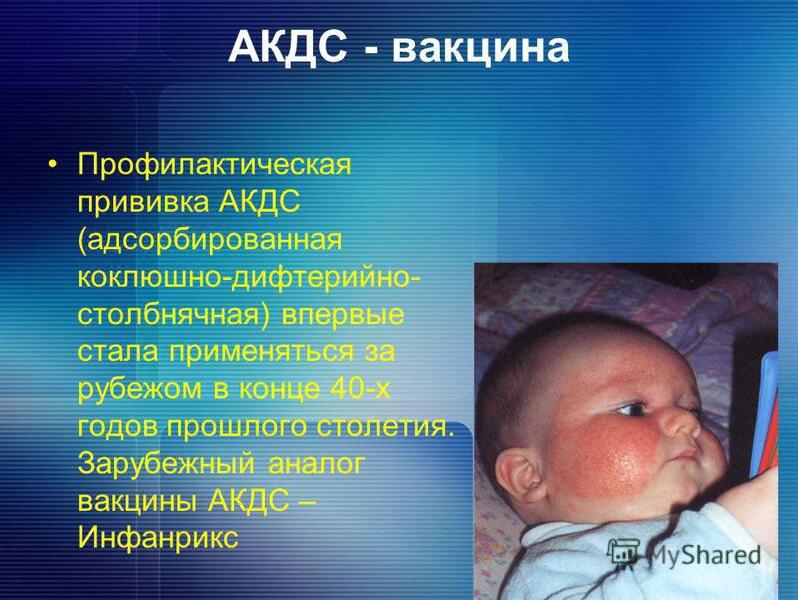 АКДС - вакцина

• Профилактическая прививка АКДС (адсорбированная коклюшно-дифтерийно-столбнячная) впервые стала применяться за рубежом в конце 40-х годов прошлого столетия. Зарубежный аналог вакцины АКДС – Инфанрикс

MyShared